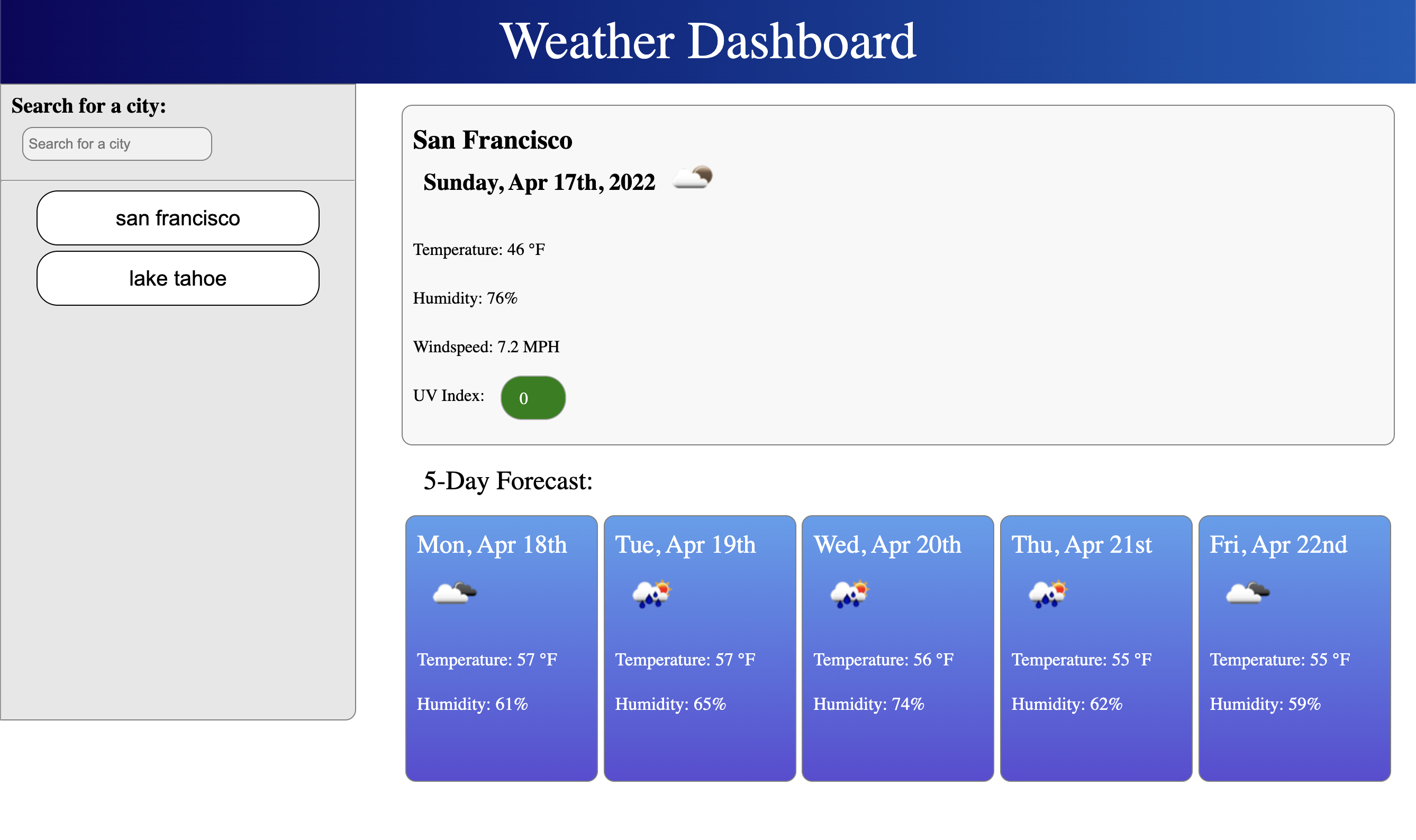 Weather Dashboard

Search for a city:

Search for a city

san francisco

lake tahoe

San Francisco

Sunday, Apr 17th, 2022

Temperature: 46 °F

Humidity: 76%

Windspeed: 7.2 MPH

UV Index: 0

5-Day Forecast:

Mon, Apr 18th

Temperature: 57 °F

Humidity: 61%

Tue, Apr 19th

Temperature: 57 °F

Humidity: 65%

Wed, Apr 20th

Temperature: 56 °F

Humidity: 74%

Thu, Apr 21st

Temperature: 55 °F

Humidity: 62%

Fri, Apr 22nd

Temperature: 55 °F

Humidity: 59%